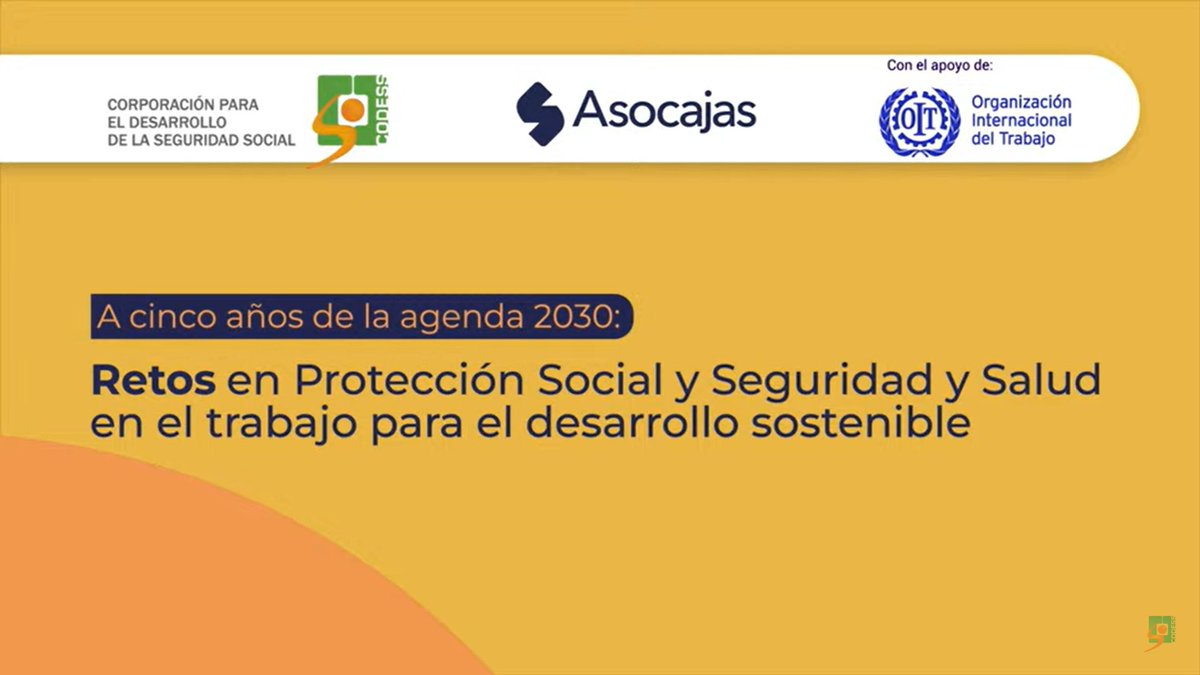 CORPORACIÓN PARA EL DESARROLLO DE LA SEGURIDAD SOCIAL

CODESS

Asocajas

Con el apoyo de:

OIT

Organización Internacional del Trabajo

A cinco años de la agenda 2030:

Retos en Protección Social y Seguridad y Salud en el trabajo para el desarrollo sostenible